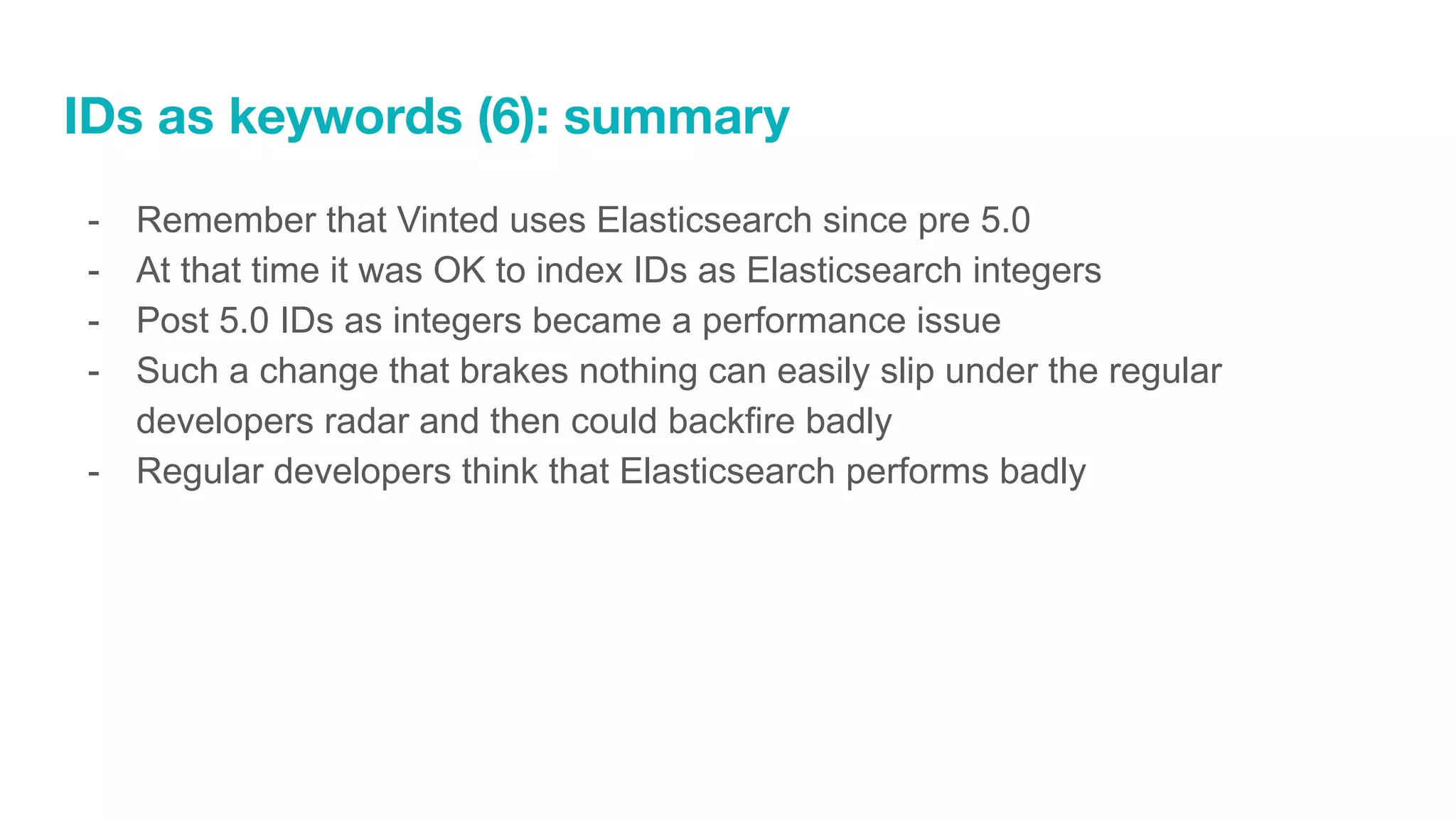 IDs as keywords (6): summary

- Remember that Vinted uses Elasticsearch since pre 5.0
- At that time it was OK to index IDs as Elasticsearch integers
- Post 5.0 IDs as integers became a performance issue
- Such a change that brakes nothing can easily slip under the regular developers radar and then could backfire badly
- Regular developers think that Elasticsearch performs badly